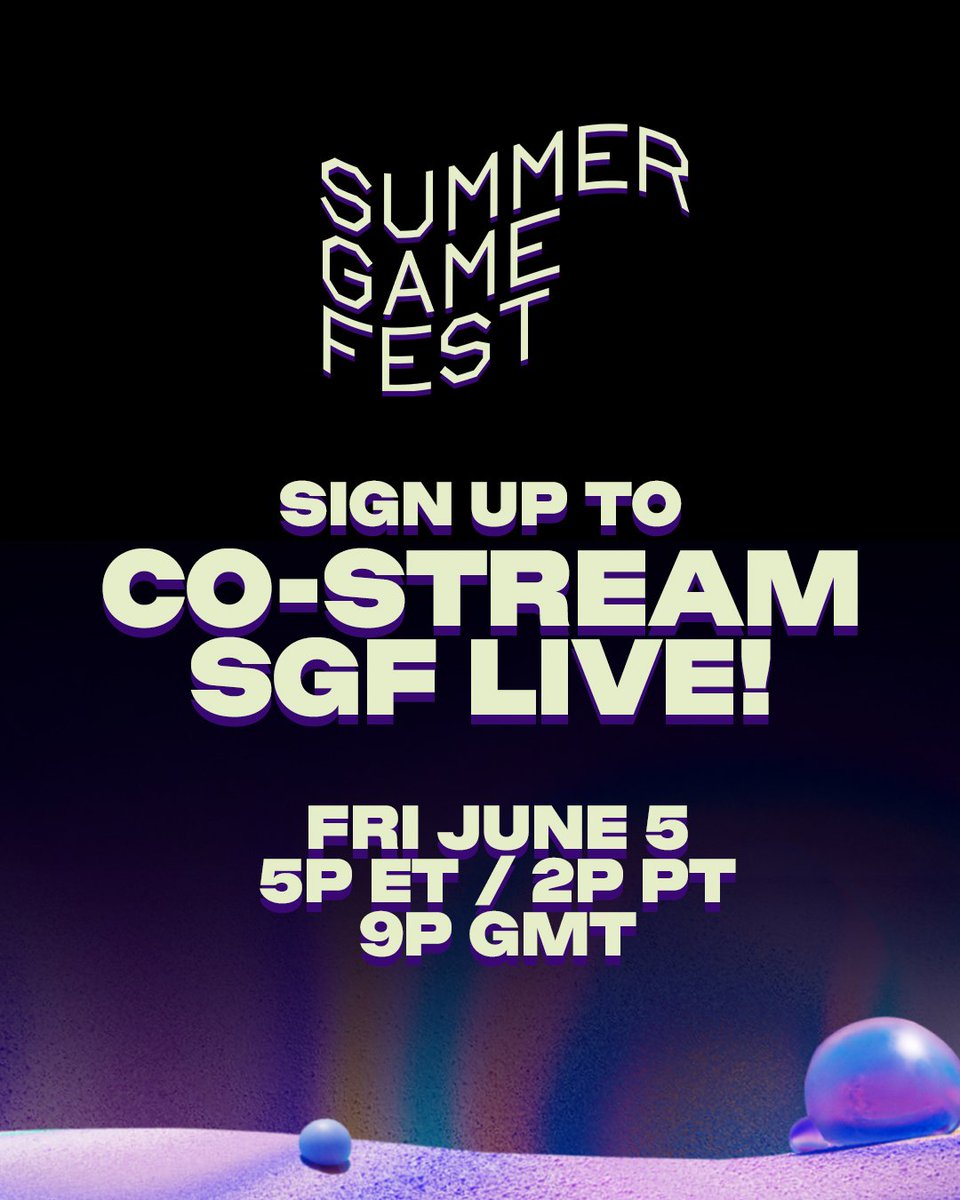 SUMMER GAME FEST

SIGN UP TO
CO-STREAM
SGF LIVE!

FRI JUNE 5
5P ET / 2P PT
9P GMT